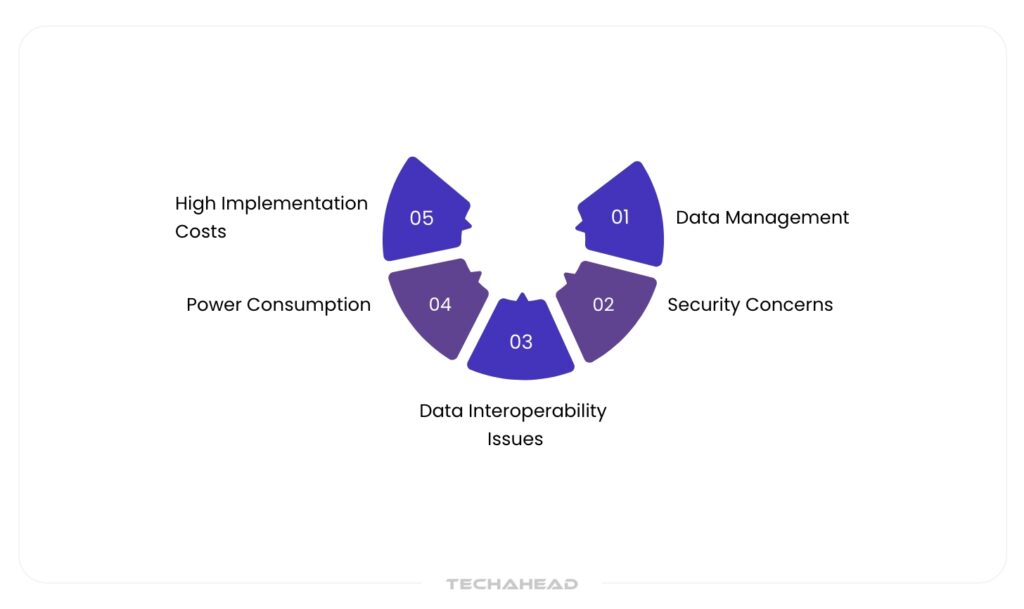 01
Data Management

02
Security Concerns

03
Data Interoperability Issues

04
Power Consumption

05
High Implementation Costs

TECHAHEAD